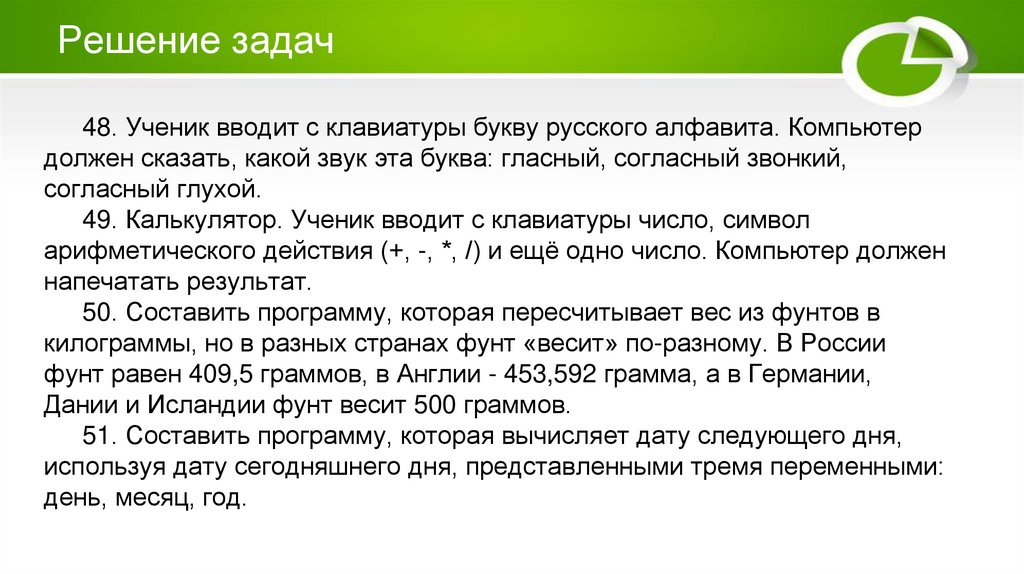 Решение задач

48. Ученик вводит с клавиатуры букву русского алфавита. Компьютер должен сказать, какой звук эта буква: гласный, согласный звонкий, согласный глухой.

49. Калькулятор. Ученик вводит с клавиатуры число, символ арифметического действия (+, -, *, /) и ещё одно число. Компьютер должен напечатать результат.

50. Составить программу, которая пересчитывает вес из фунтов в килограммы, но в разных странах фунт «весит» по-разному. В России фунт равен 409,5 граммов, в Англии - 453,592 грамма, а в Германии, Дании и Исландии фунт весит 500 граммов.

51. Составить программу, которая вычисляет дату следующего дня, используя дату сегодняшнего дня, представленными тремя переменными: день, месяц, год.